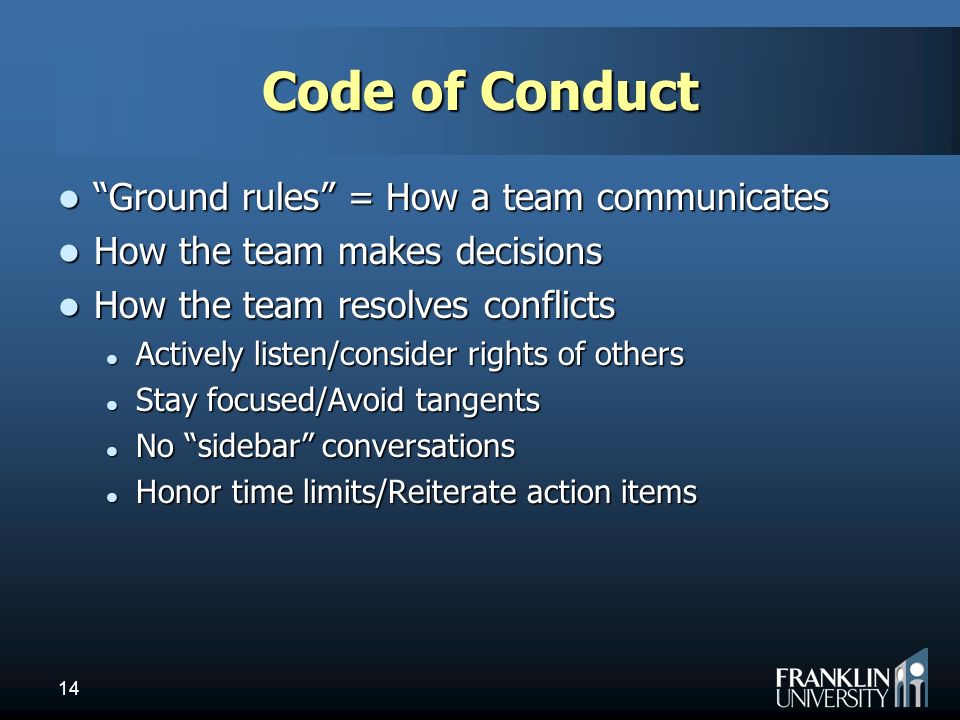 Code of Conduct

- “Ground rules” = How a team communicates
- How the team makes decisions
- How the team resolves conflicts
  - Actively listen/consider rights of others
  - Stay focused/Avoid tangents
  - No “sidebar” conversations
  - Honor time limits/Reiterate action items

14

FRANKLIN UNIVERSITY